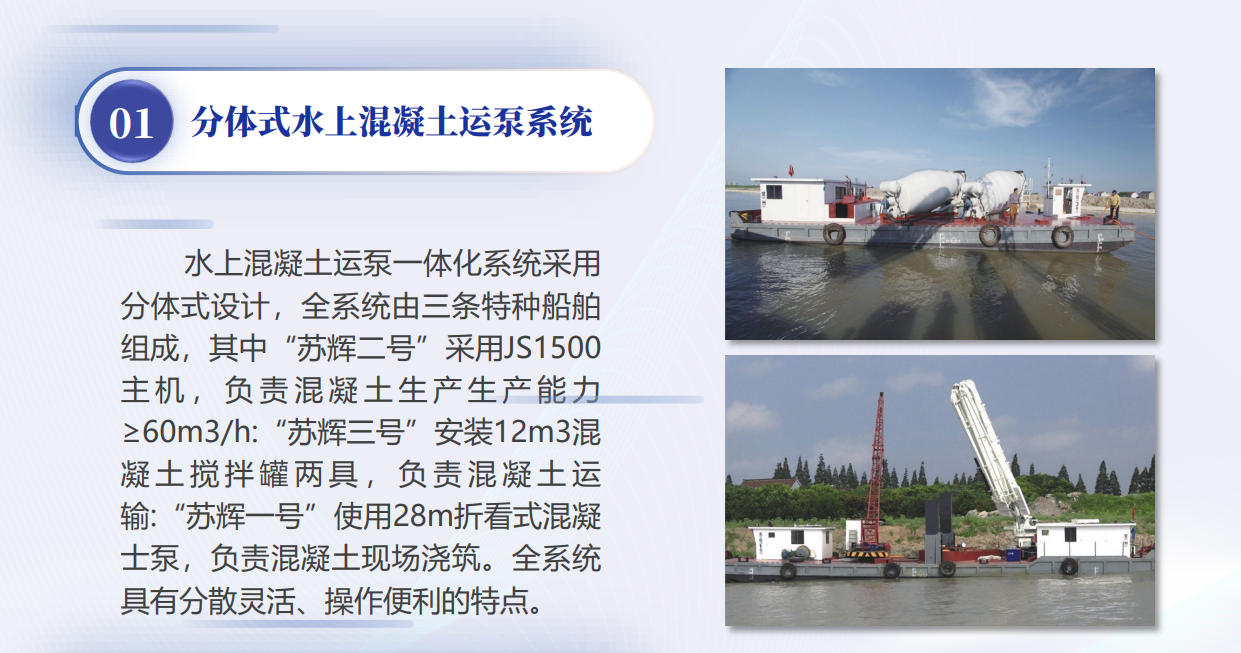 01 分体式水上混凝土运泵系统

水上混凝土运泵一体化系统采用分体式设计，全系统由三条特种船舶组成，其中“苏辉二号”采用JS1500主机，负责混凝土生产生产能力≥60m3/h:“苏辉三号”安装12m3混凝土搅拌罐两具，负责混凝土运输:“苏辉一号”使用28m折看式混凝士泵，负责混凝土现场浇筑。全系统具有分散灵活、操作便利的特点。